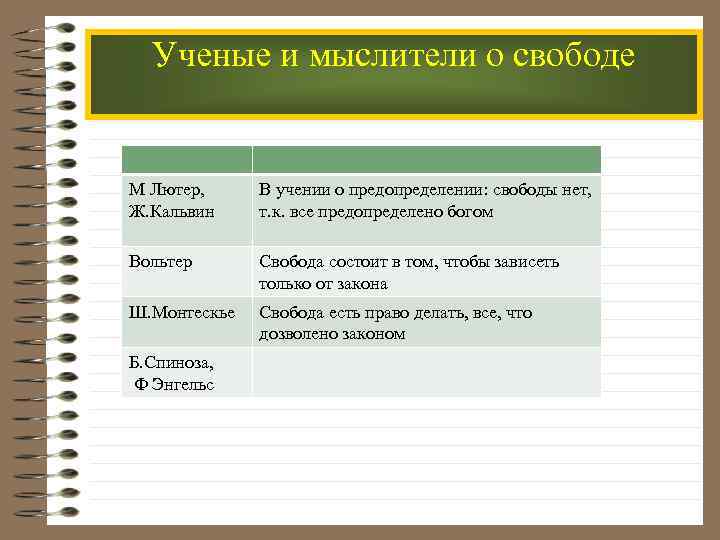 Ученые и мыслители о свободе

| | |
|---|---|
| М Лютер, Ж.Кальвин | В учении о предопределении: свободы нет, т.к. все предопределено богом |
| Вольтер | Свобода состоит в том, чтобы зависеть только от закона |
| Ш.Монтескье | Свобода есть право делать, все, что дозволено законом |
| Б.Спиноза, Ф Энгельс | |